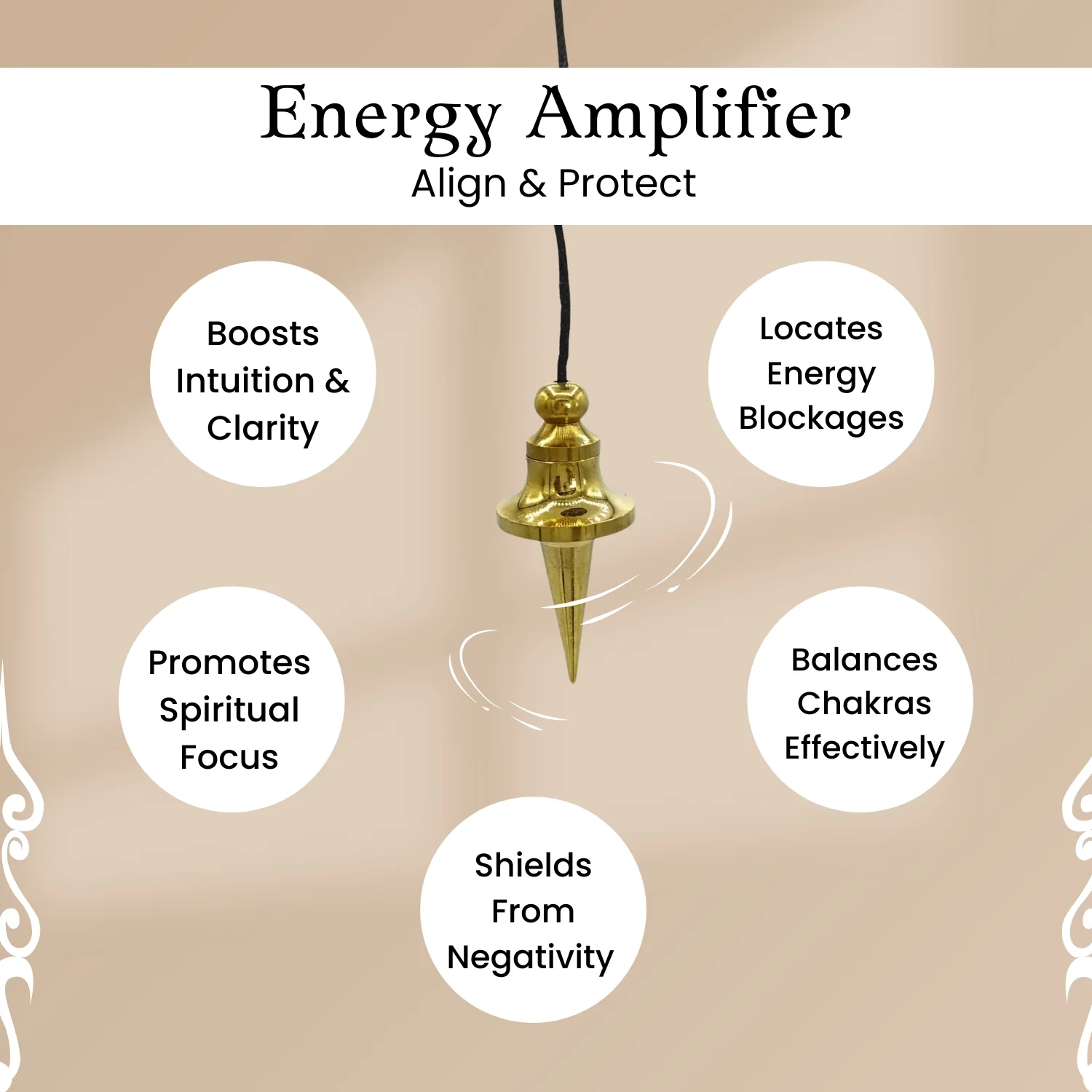 Energy Amplifier
Align & Protect

Boosts Intuition & Clarity

Locates Energy Blockages

Promotes Spiritual Focus

Balances Chakras Effectively

Shields From Negativity